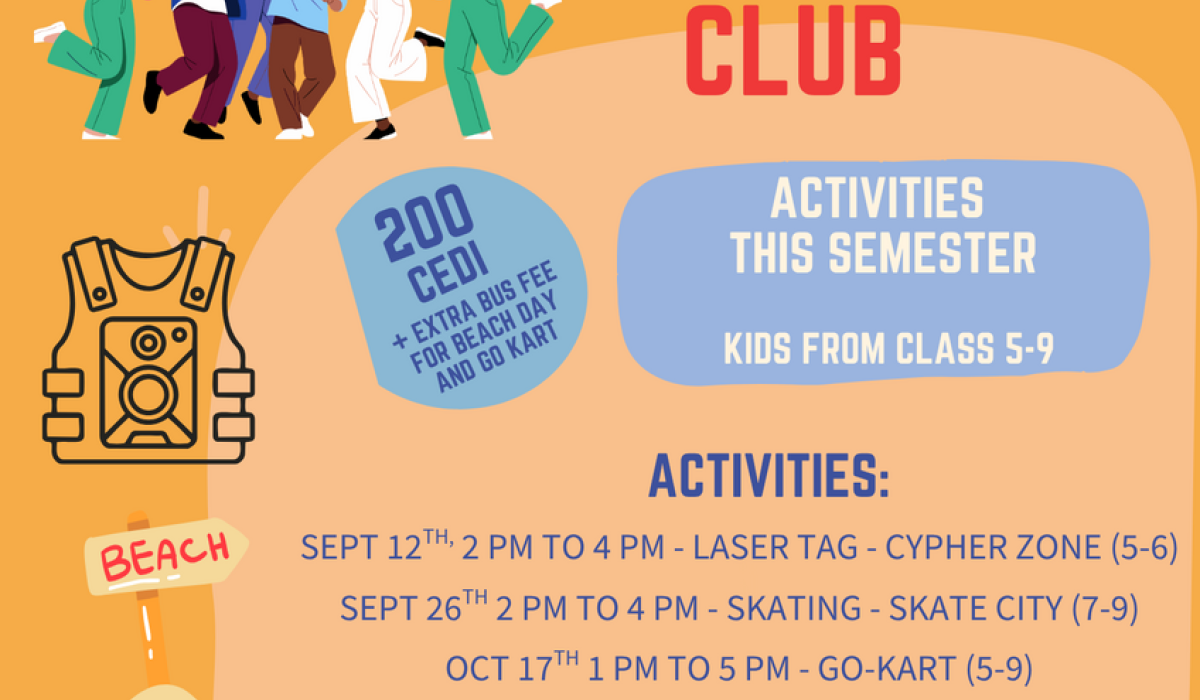 CLUB

200 CEDI + EXTRA BUS FEE FOR BEACH DAY AND GO KART

ACTIVITIES THIS SEMESTER

KIDS FROM CLASS 5-9

BEACH

ACTIVITIES:

SEPT 12$^{TH,}$ 2 PM TO 4 PM - LASER TAG - CYPHER ZONE (5-6)

SEPT 26$^{TH}$ 2 PM TO 4 PM - SKATING - SKATE CITY (7-9)

OCT 17$^{TH}$ 1 PM TO 5 PM - GO-KART (5-9)